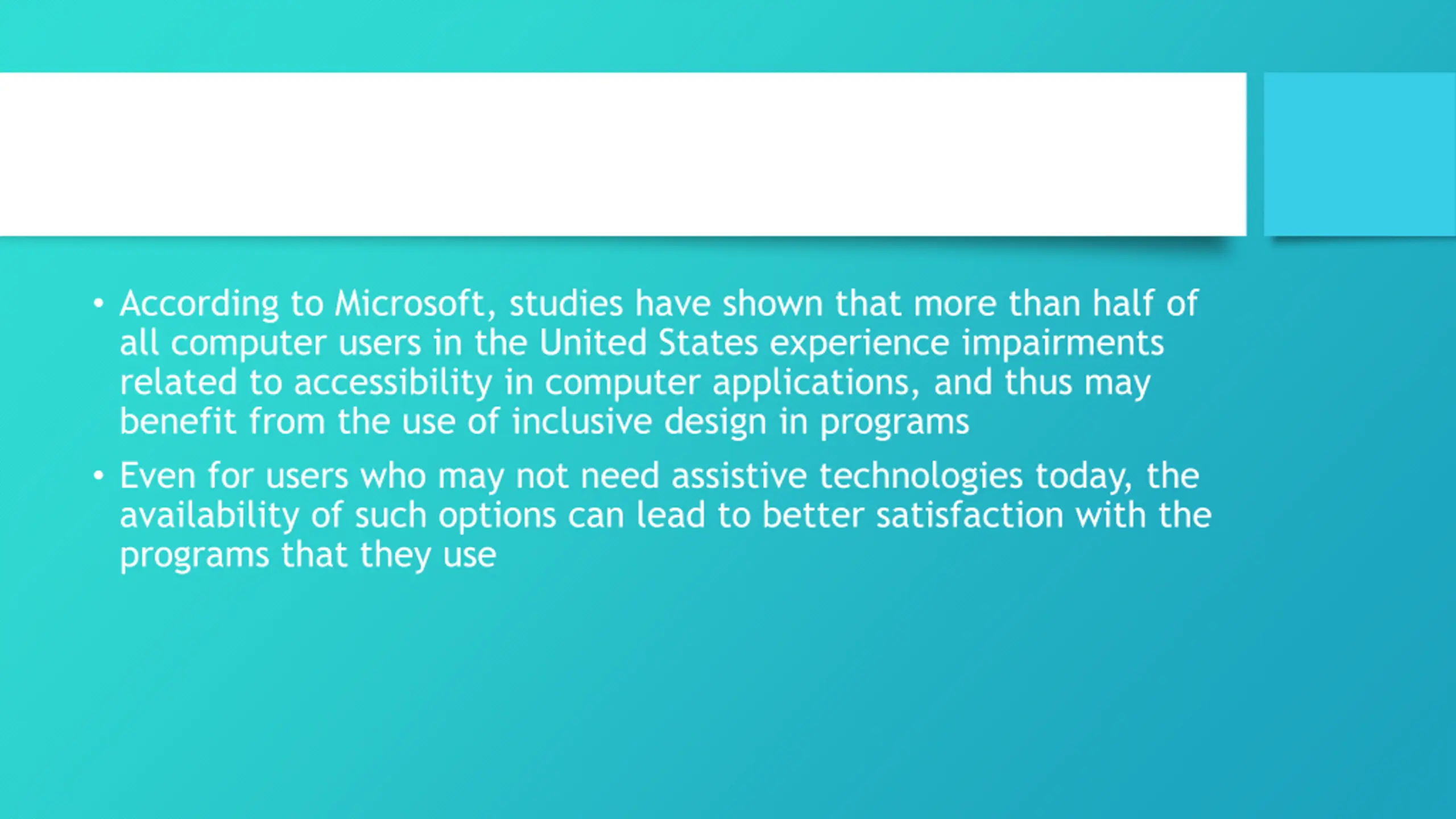 • According to Microsoft, studies have shown that more than half of all computer users in the United States experience impairments related to accessibility in computer applications, and thus may benefit from the use of inclusive design in programs

• Even for users who may not need assistive technologies today, the availability of such options can lead to better satisfaction with the programs that they use